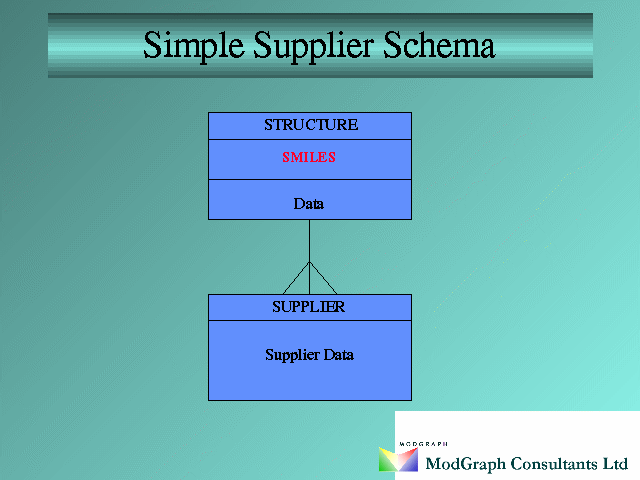 Simple Supplier Schema

STRUCTURE

SMILES

Data

SUPPLIER

Supplier Data

MODGRAPH

ModGraph Consultants Ltd